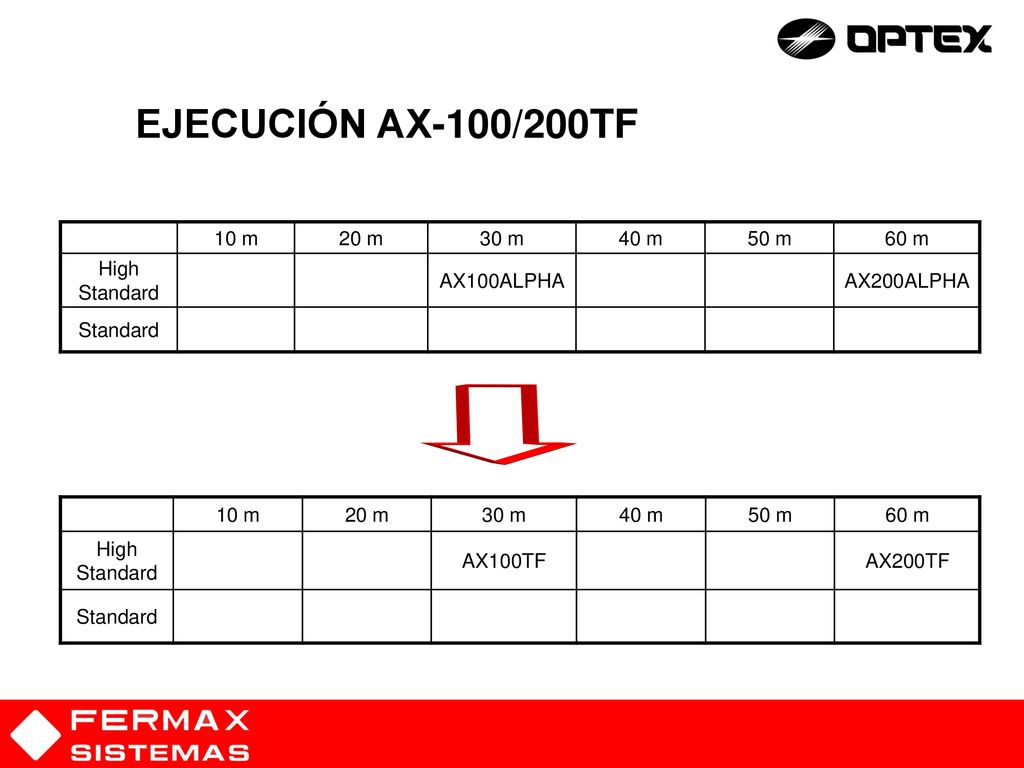 OPTEX

EJECUCIÓN AX-100/200TF

| | 10 m | 20 m | 30 m | 40 m | 50 m | 60 m |
|---|---|---|---|---|---|---|
| High Standard | | | AX100ALPHA | | | AX200ALPHA |
| Standard | | | | | | |

| | 10 m | 20 m | 30 m | 40 m | 50 m | 60 m |
|---|---|---|---|---|---|---|
| High Standard | | | AX100TF | | | AX200TF |
| Standard | | | | | | |

FERMAX SISTEMAS